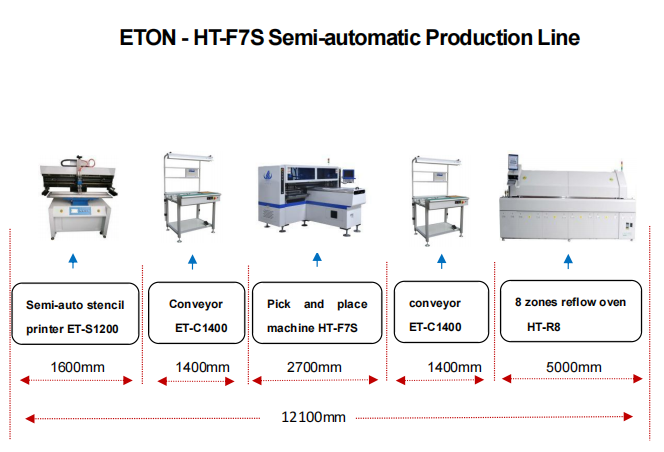 ETON - HT-F7S Semi-automatic Production Line

Semi-auto stencil printer ET-S1200

Conveyor ET-C1400

Pick and place machine HT-F7S

conveyor ET-C1400

8 zones reflow oven HT-R8

1600mm

1400mm

2700mm

1400mm

5000mm

12100mm